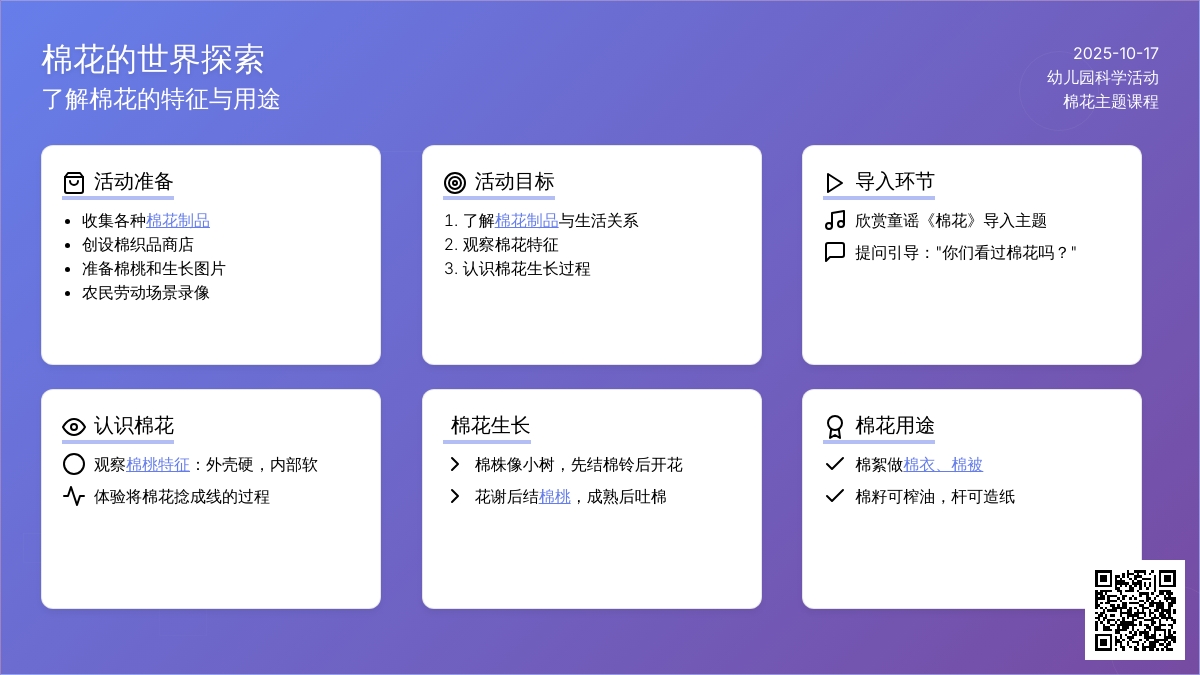 棉花的世界探索
了解棉花的特征与用途

2025-10-17
幼儿园科学活动
棉花主题课程

活动准备

- 收集各种棉花制品
- 创设棉织品商店
- 准备棉桃和生长图片
- 农民劳动场景录像

活动目标

1. 了解棉花制品与生活关系
2. 观察棉花特征
3. 认识棉花生长过程

导入环节

欣赏童谣《棉花》导入主题
提问引导："你们看过棉花吗？"

认识棉花

观察棉桃特征：外壳硬，内部软
体验将棉花捻成线的过程

棉花生长

棉株像小树，先结棉铃后开花
花谢后结棉桃，成熟后吐棉

棉花用途

棉絮做棉衣、棉被
棉籽可榨油，杆可造纸